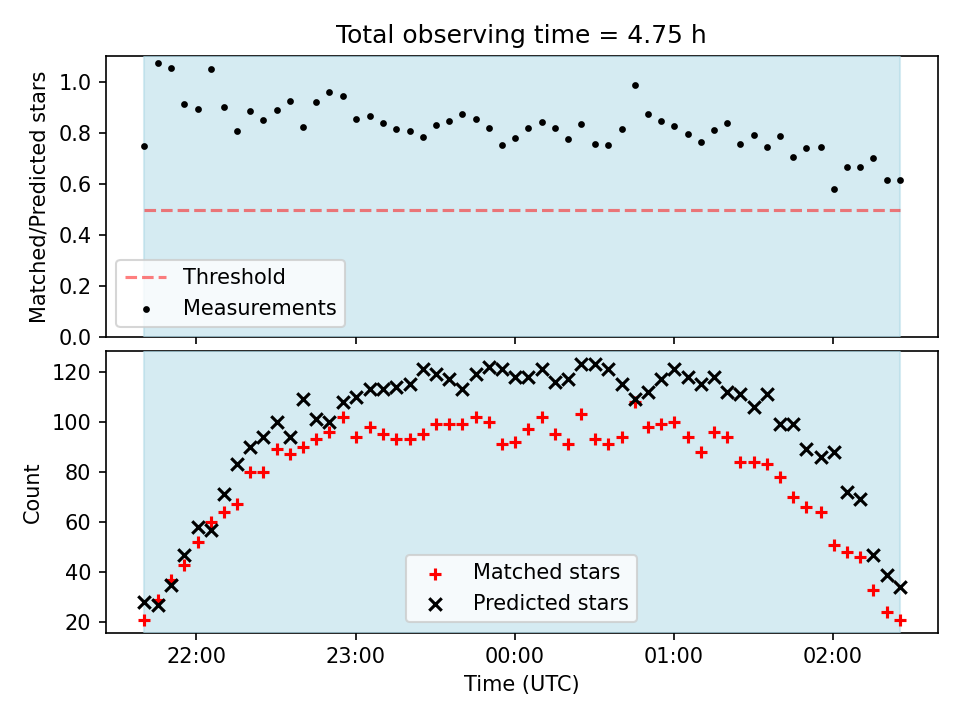 Total observing time = 4.75 h

Matched/Predicted stars

1.0
0.8
0.6
0.4
0.2
0.0

Threshold
Measurements

Count

120
100
80
60
40
20

Matched stars
Predicted stars

22:00
23:00
00:00
01:00
02:00

Time (UTC)